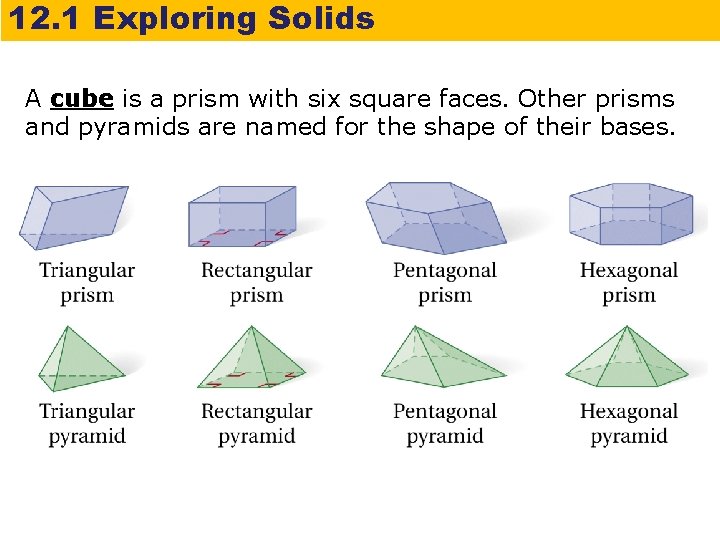 12.1 Exploring Solids

A cube is a prism with six square faces. Other prisms and pyramids are named for the shape of their bases.

Triangular prism

Rectangular prism

Pentagonal prism

Hexagonal prism

Triangular pyramid

Rectangular pyramid

Pentagonal pyramid

Hexagonal pyramid